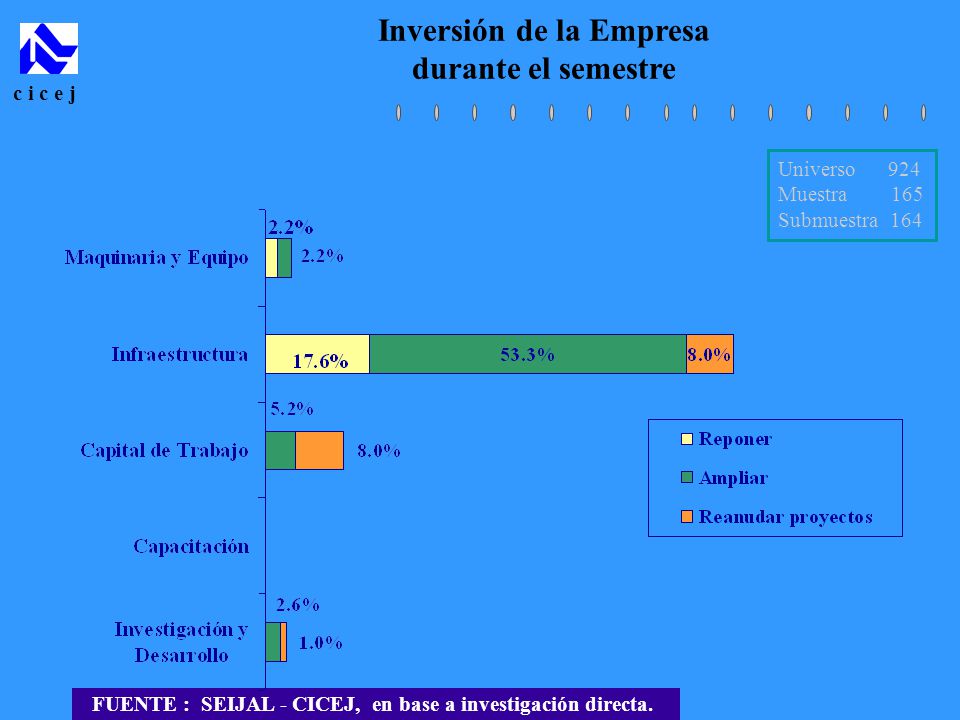 c i c e j

Inversión de la Empresa durante el semestre

Universo 924
Muestra 165
Submuestra 164

Maquinaria y Equipo
2.2%
2.2%

Infraestructura
17.6%
53.3%
8.0%

Capital de Trabajo
5.2%
8.0%

Capacitación

Investigación y Desarrollo
2.6%
1.0%

Reponer
Ampliar
Reanudar proyectos

FUENTE : SEIJAL - CICEJ, en base a investigación directa.